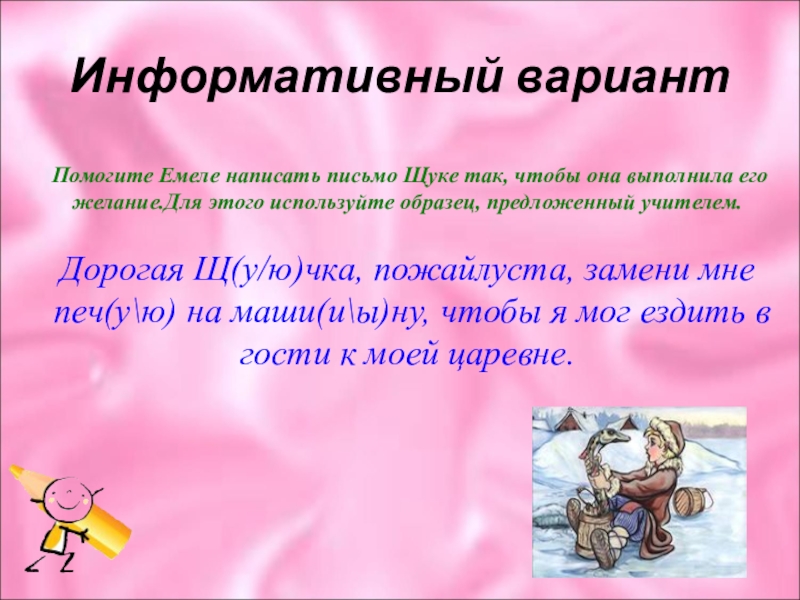 Информативный вариант

Помогите Емеле написать письмо Щуке так, чтобы она выполнила его желание.Для этого используйте образец, предложенный учителем.

Дорогая Щ(у/ю)чка, пожайлуста, замени мне печ(у\ю) на маши(и\ы)ну, чтобы я мог ездить в гости к моей царевне.